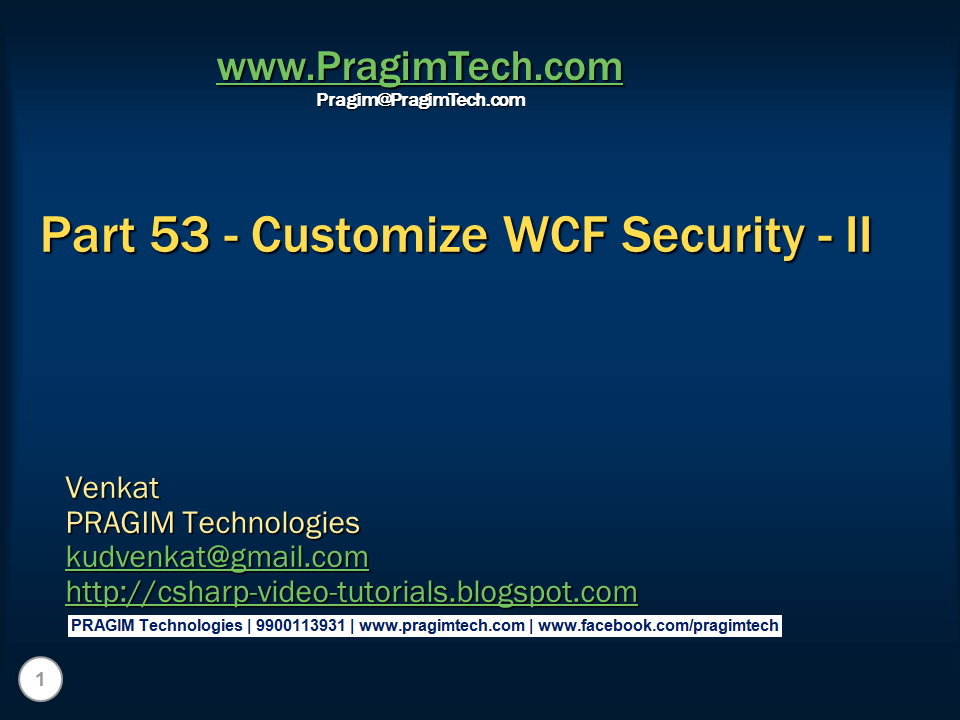 www.PragimTech.com
Pragim@PragimTech.com

Part 53 - Customize WCF Security - II

Venkat
PRAGIM Technologies
kudvenkat@gmail.com
http://csharp-video-tutorials.blogspot.com

PRAGIM Technologies | 9900113931 | www.pragimtech.com | www.facebook.com/pragimtech

1